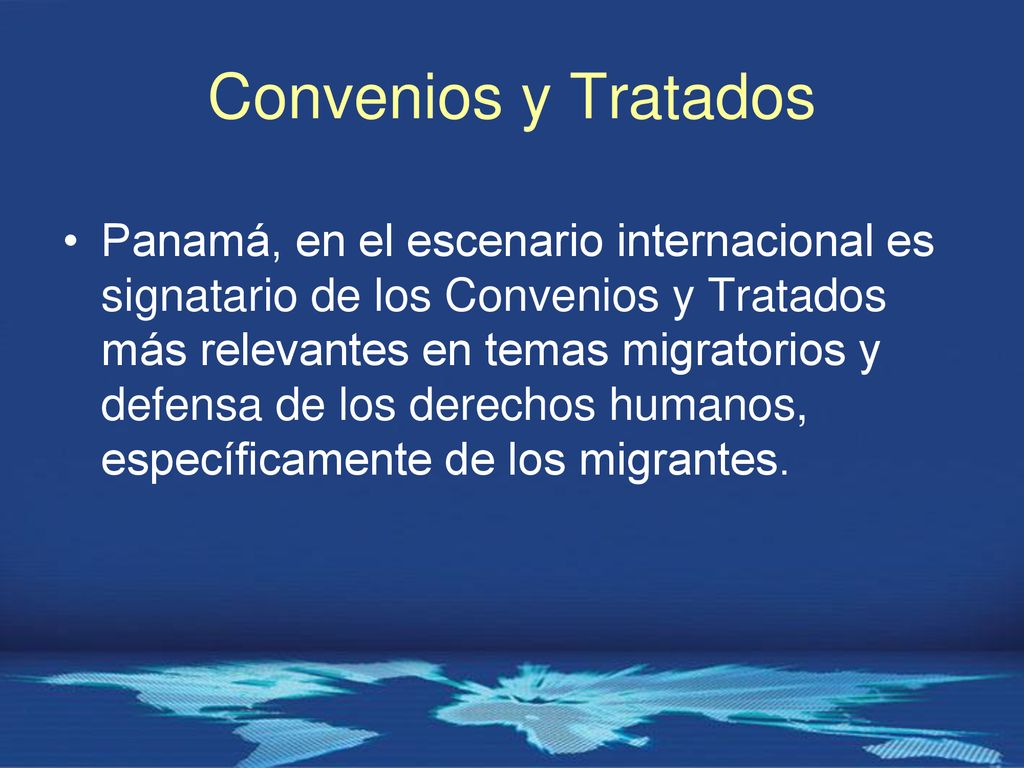 Convenios y Tratados

• Panamá, en el escenario internacional es signatario de los Convenios y Tratados más relevantes en temas migratorios y defensa de los derechos humanos, específicamente de los migrantes.